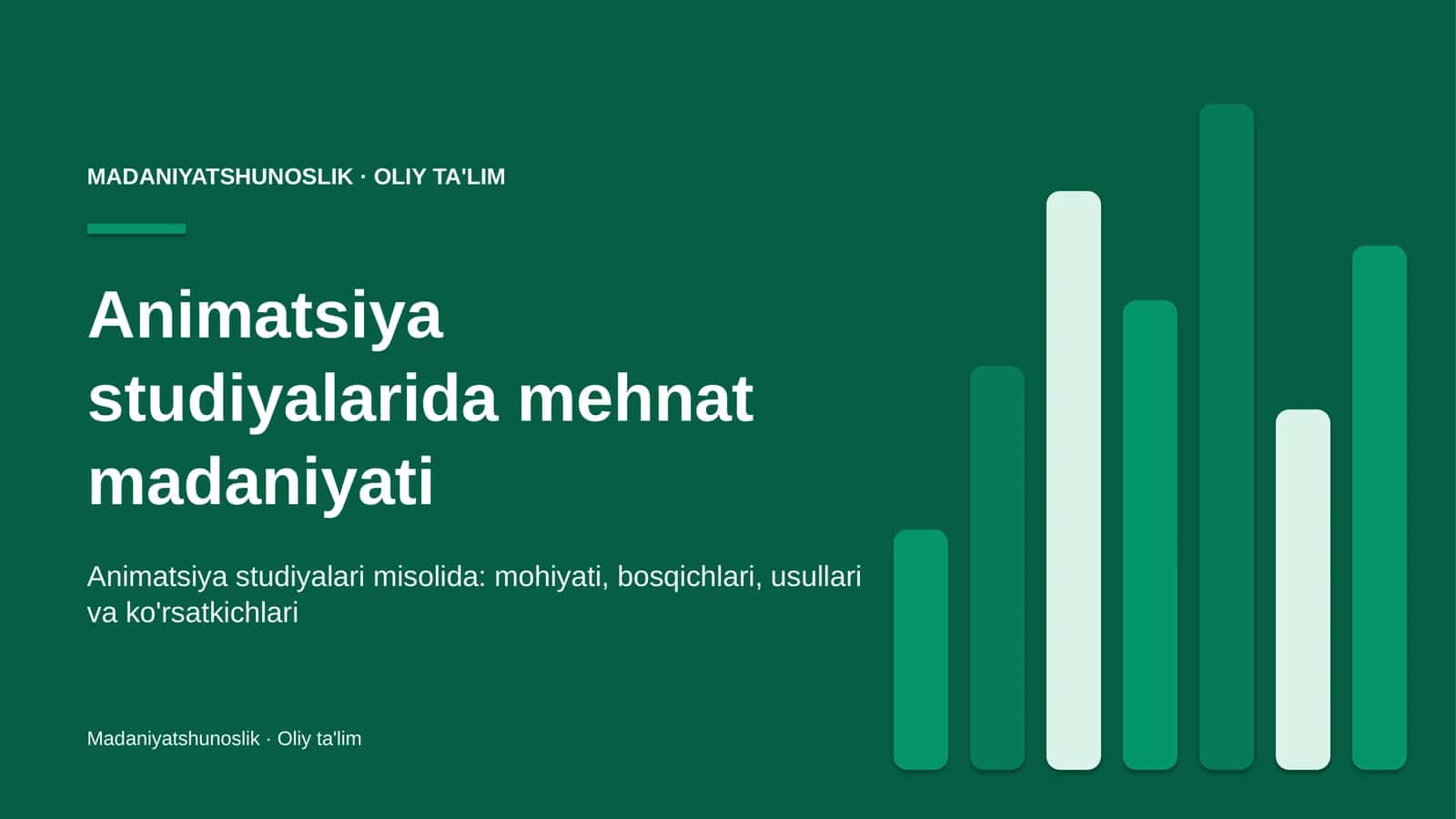 MADANIYATSHUNOSLIK · OLIY TA'LIM

Animatsiya studiyalarida mehnat madaniyati

Animatsiya studiyalari misolida: mohiyati, bosqichlari, usullari va ko'rsatkichlari

Madaniyatshunoslik · Oliy ta'lim